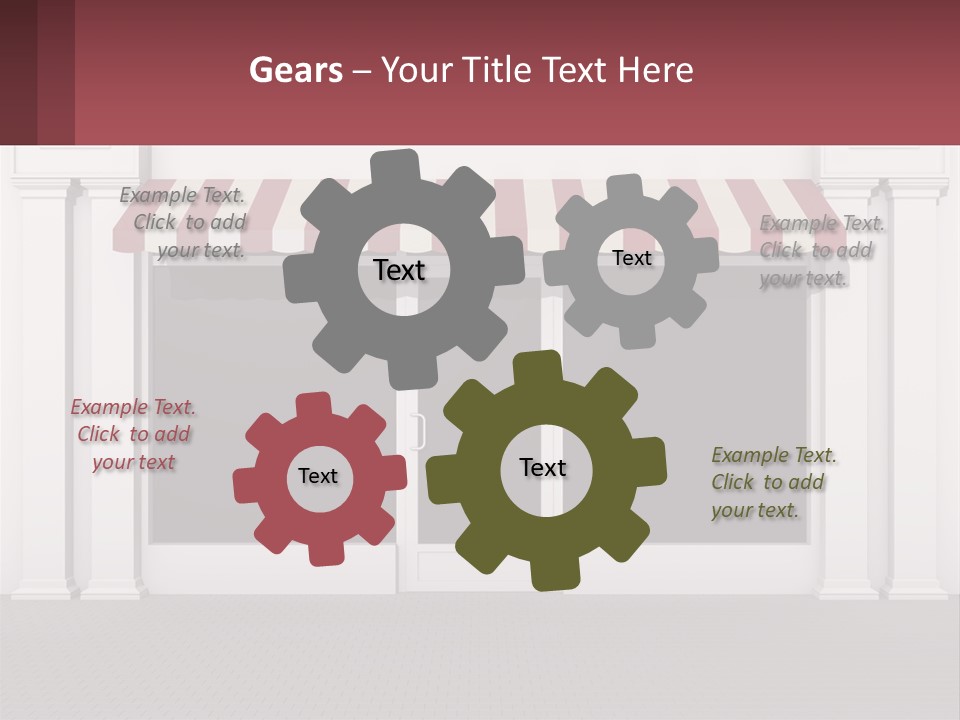 Gears – Your Title Text Here

Example Text. Click to add your text.

Text

Text

Example Text. Click to add your text.

Example Text. Click to add your text

Text

Text

Example Text. Click to add your text.